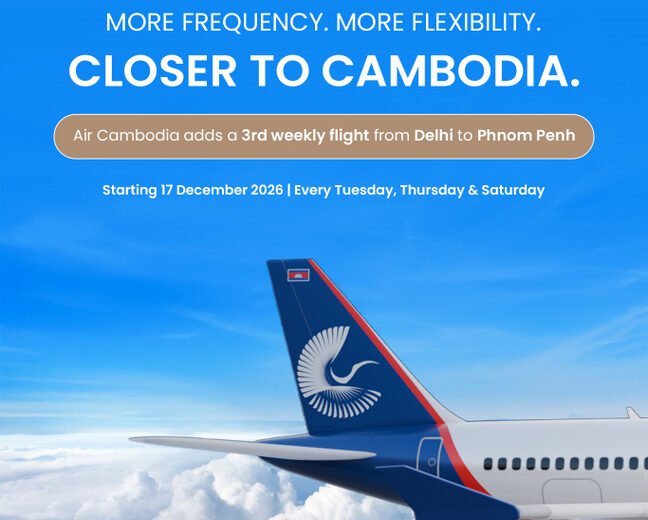 MORE FREQUENCY. MORE FLEXIBILITY.

CLOSER TO CAMBODIA.

Air Cambodia adds a 3rd weekly flight from Delhi to Phnom Penh

Starting 17 December 2026 | Every Tuesday, Thursday & Saturday